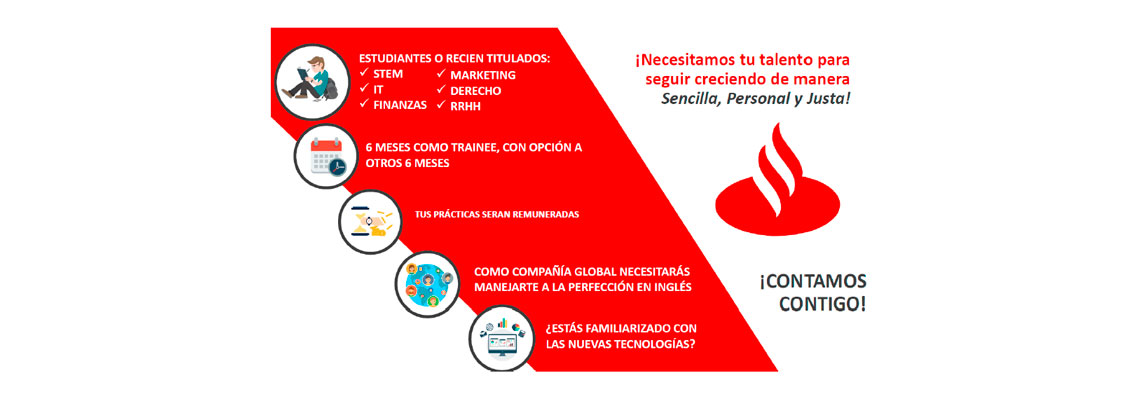 ESTUDIANTES O RECIEN TITULADOS:
✓ STEM
✓ IT
✓ FINANZAS
✓ MARKETING
✓ DERECHO
✓ RRHH

6 MESES COMO TRAINEE, CON OPCIÓN A OTROS 6 MESES

TUS PRÁCTICAS SERAN REMUNERADAS

COMO COMPAÑÍA GLOBAL NECESITARÁS MANEJARTE A LA PERFECCIÓN EN INGLÉS

¿ESTÁS FAMILIARIZADO CON LAS NUEVAS TECNOLOGÍAS?

¡Necesitamos tu talento para seguir creciendo de manera Sencilla, Personal y Justa!

¡CONTAMOS CONTIGO!